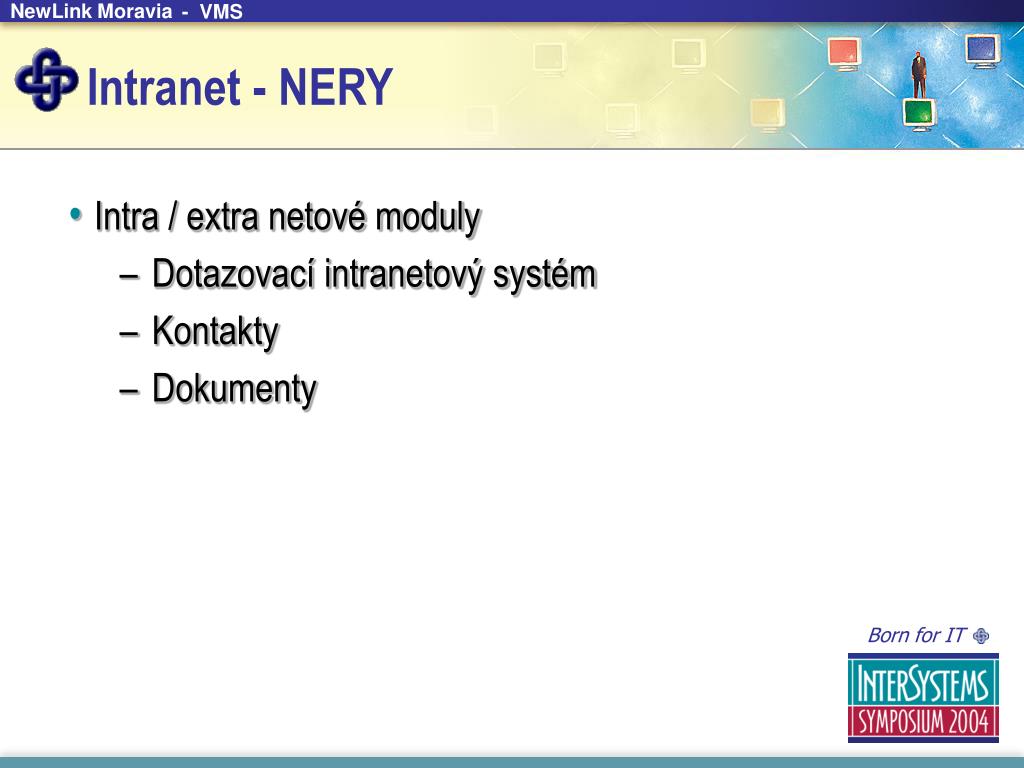 NewLink Moravia - VMS

Intranet - NERY

• Intra / extra netové moduly
– Dotazovací intranetový systém
– Kontakty
– Dokumenty

Born for IT

INTERSYSTEMS
SYMPOSIUM 2004